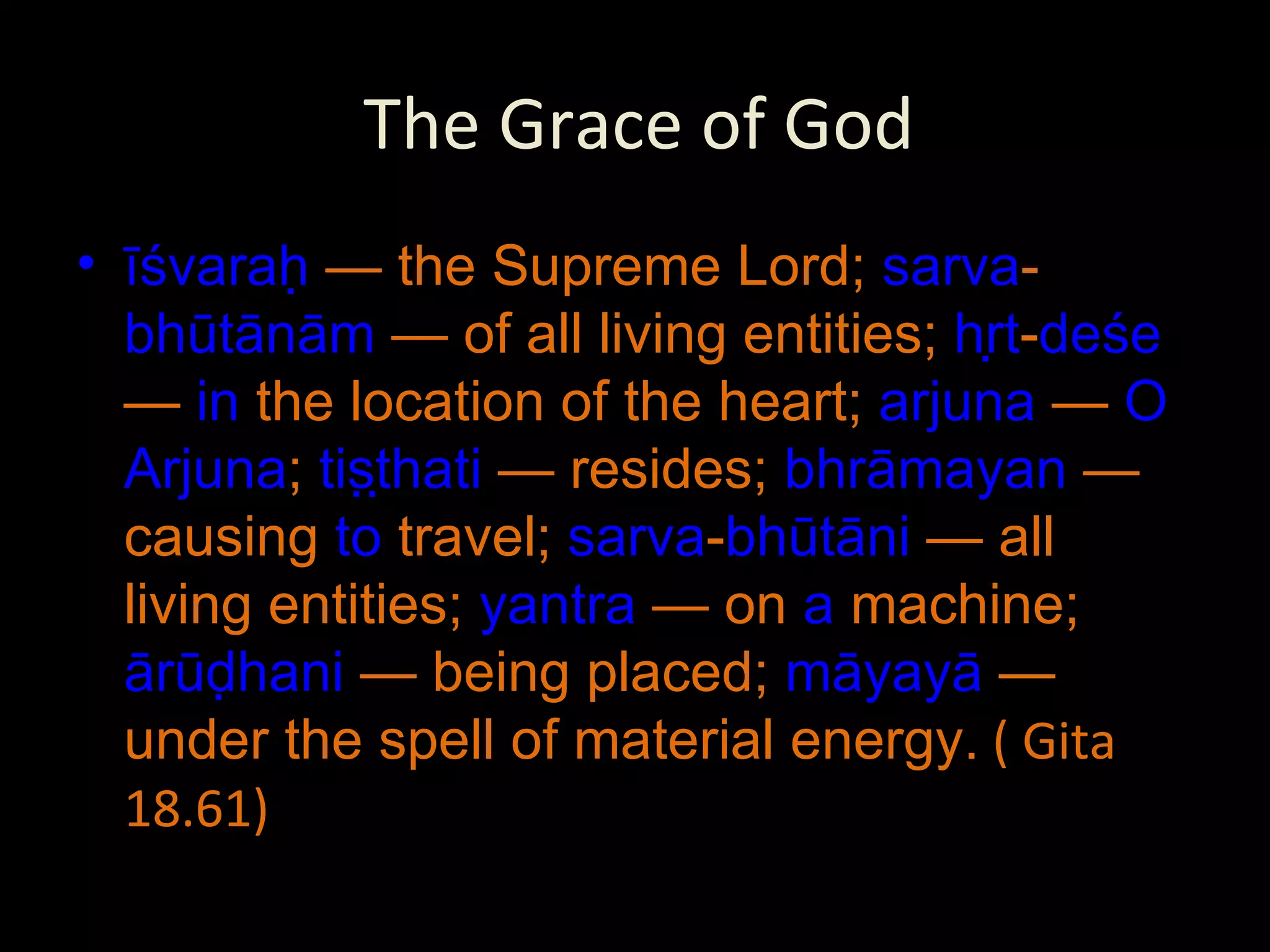 The Grace of God

• īśvaraḥ — the Supreme Lord; sarva-bhūtānām — of all living entities; hṛt-deśe — in the location of the heart; arjuna — O Arjuna; tiṣṭhati — resides; bhrāmayan — causing to travel; sarva-bhūtāni — all living entities; yantra — on a machine; ārūḍhani — being placed; māyayā — under the spell of material energy. ( Gita 18.61)